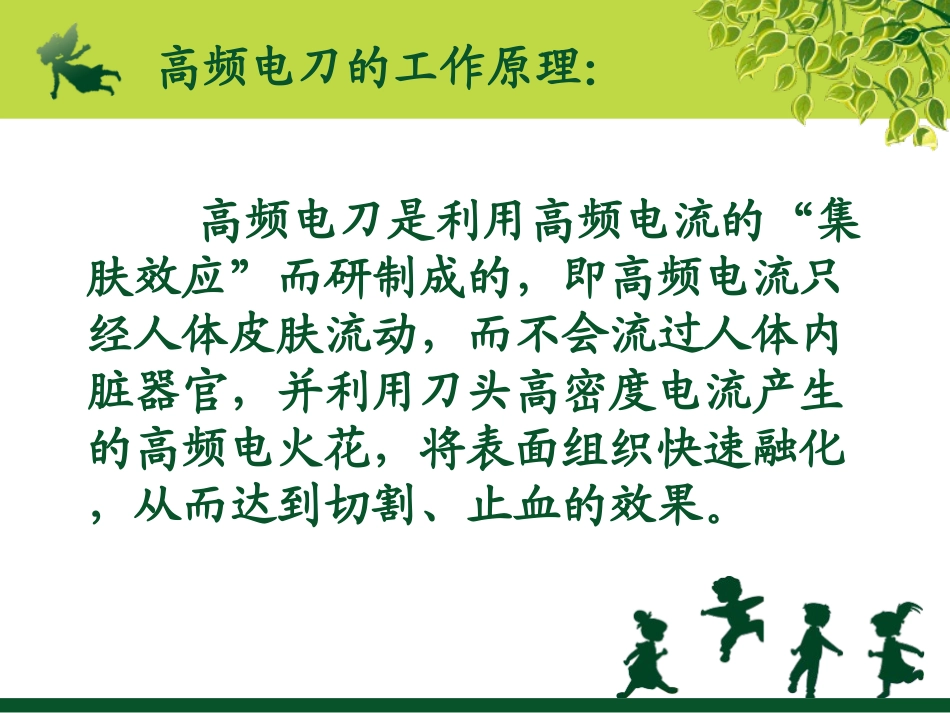 高频电刀的工作原理:

高频电刀是利用高频电流的“集肤效应”而研制成的，即高频电流只经人体皮肤流动，而不会流过人体内脏器官，并利用刀头高密度电流产生的高频电火花，将表面组织快速融化，从而达到切割、止血的效果。